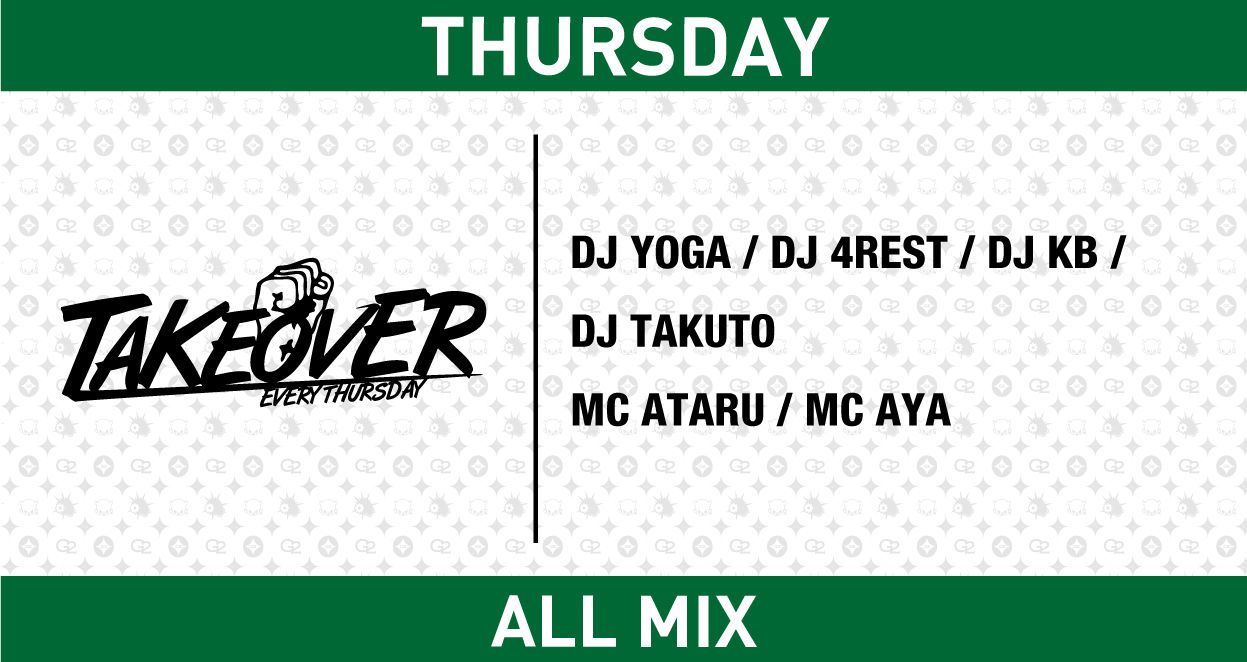 THURSDAY

TAKEOVER
EVERY THURSDAY

DJ YOGA / DJ 4REST / DJ KB /
DJ TAKUTO
MC ATARU / MC AYA

ALL MIX